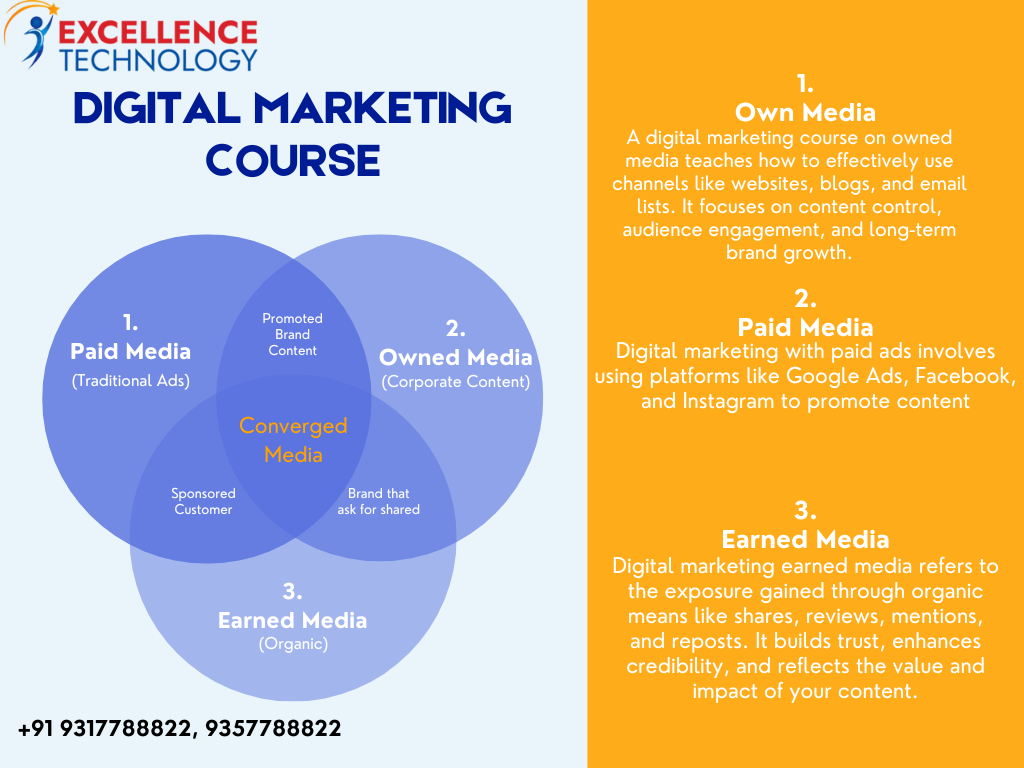 EXCELLENCE TECHNOLOGY

DIGITAL MARKETING COURSE

1.
Paid Media
(Traditional Ads)

Promoted Brand Content

2.
Owned Media
(Corporate Content)

Converged Media

Sponsored Customer

Brand that ask for shared

3.
Earned Media
(Organic)

+91 9317788822, 9357788822

1.
Own Media
A digital marketing course on owned media teaches how to effectively use channels like websites, blogs, and email lists. It focuses on content control, audience engagement, and long-term brand growth.

2.
Paid Media
Digital marketing with paid ads involves using platforms like Google Ads, Facebook, and Instagram to promote content

3.
Earned Media
Digital marketing earned media refers to the exposure gained through organic means like shares, reviews, mentions, and reposts. It builds trust, enhances credibility, and reflects the value and impact of your content.